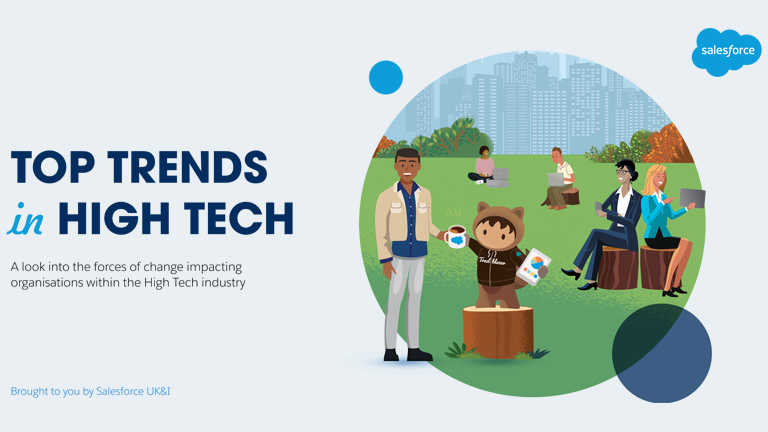 salesforce

TOP TRENDS in HIGH TECH

A look into the forces of change impacting organisations within the High Tech industry

Trailblazer

Brought to you by Salesforce UK&I